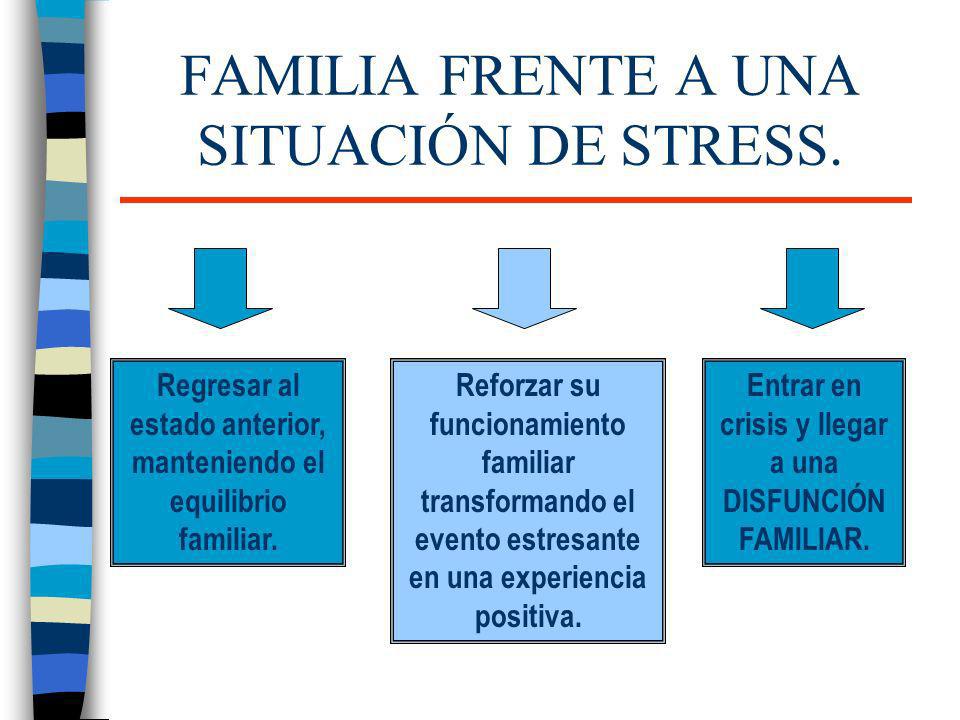 FAMILIA FRENTE A UNA SITUACIÓN DE STRESS.

Regresar al estado anterior, manteniendo el equilibrio familiar.

Reforzar su funcionamiento familiar transformando el evento estresante en una experiencia positiva.

Entrar en crisis y llegar a una DISFUNCIÓN FAMILIAR.